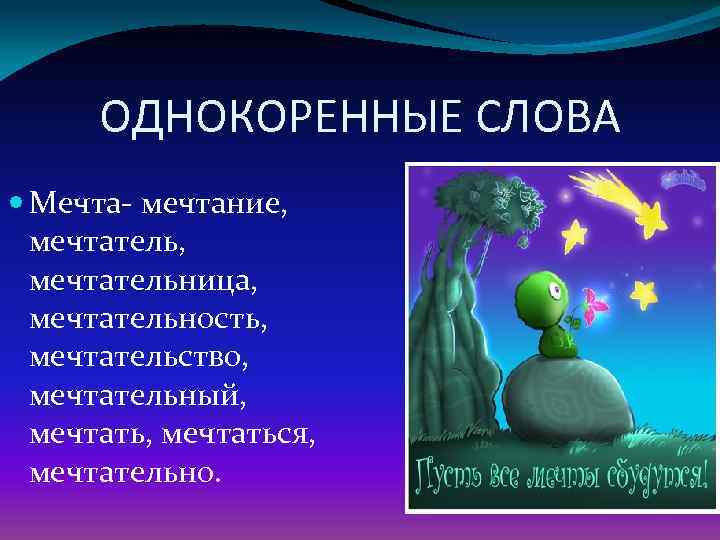 ОДНОКОРЕННЫЕ СЛОВА

Мечта- мечтание, мечтатель, мечтательница, мечтательность, мечтательство, мечтательный, мечтать, мечтаться, мечтательно.

Пусть все мечты сбудутся!